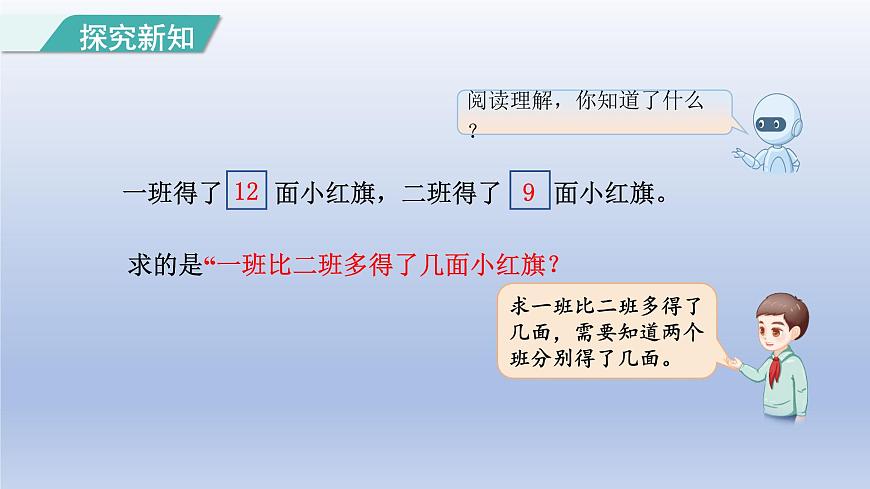 探究新知

阅读理解，你知道了什么？

一班得了 12 面小红旗，二班得了 9 面小红旗。

求的是“一班比二班多得了几面小红旗？

求一班比二班多得了几面，需要知道两个班分别得了几面。